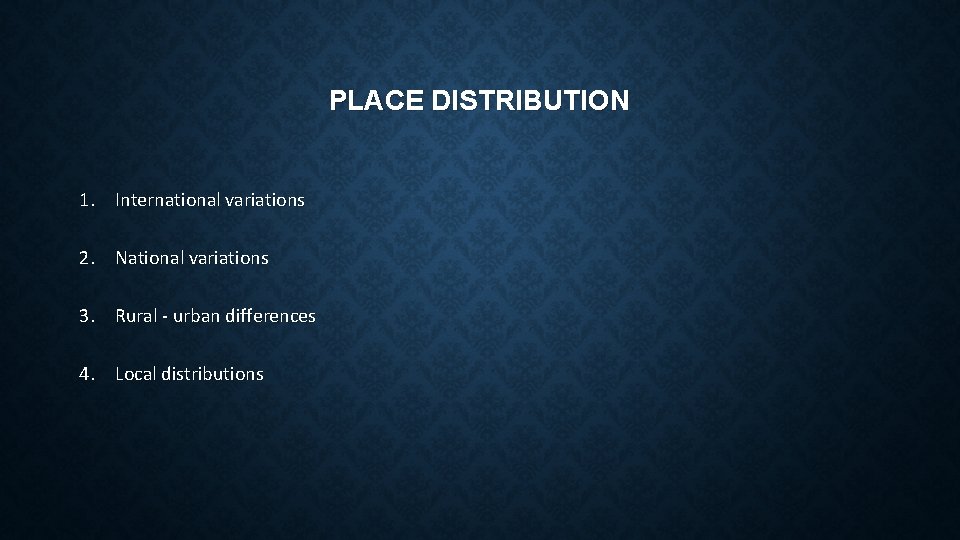 PLACE DISTRIBUTION

1. International variations

2. National variations

3. Rural - urban differences

4. Local distributions